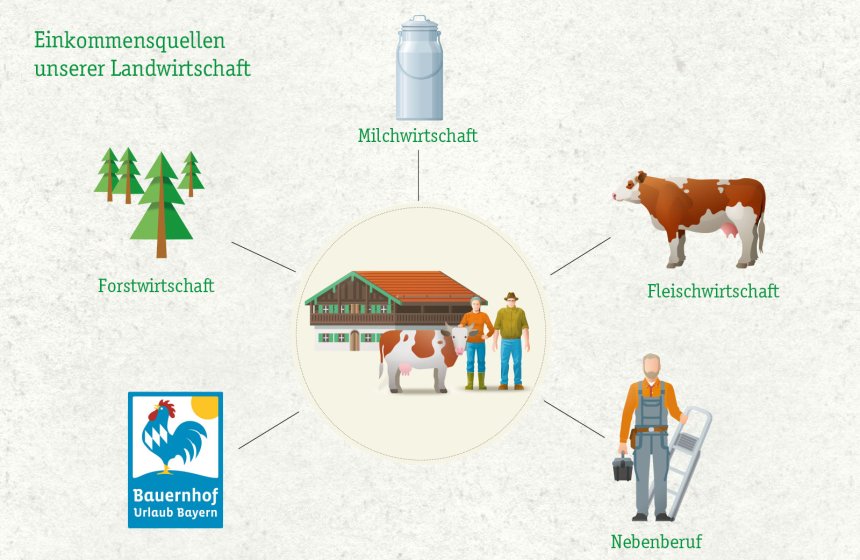 Einkommensquellen unserer Landwirtschaft

Milchwirtschaft

Forstwirtschaft

Fleischwirtschaft

Bauernhof Urlaub Bayern

Nebenberuf